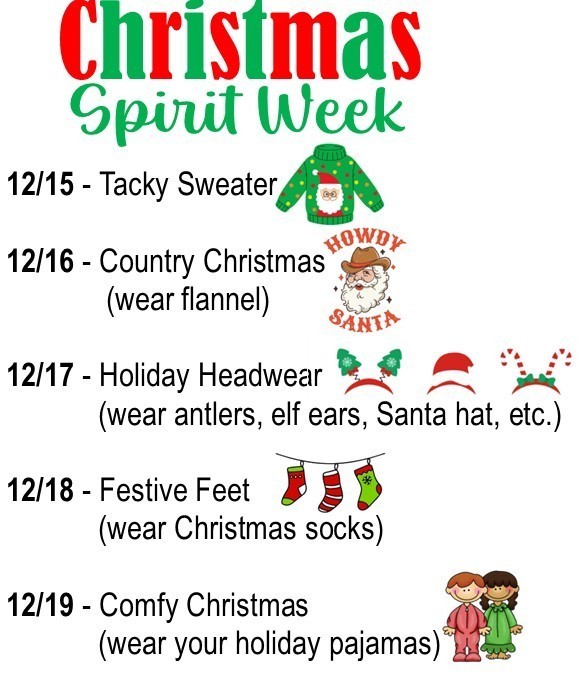 Christmas
Spirit Week

12/15 - Tacky Sweater

12/16 - Country Christmas (wear flannel)

HOWDY SANTA

12/17 - Holiday Headwear (wear antlers, elf ears, Santa hat, etc.)

12/18 - Festive Feet (wear Christmas socks)

12/19 - Comfy Christmas (wear your holiday pajamas)